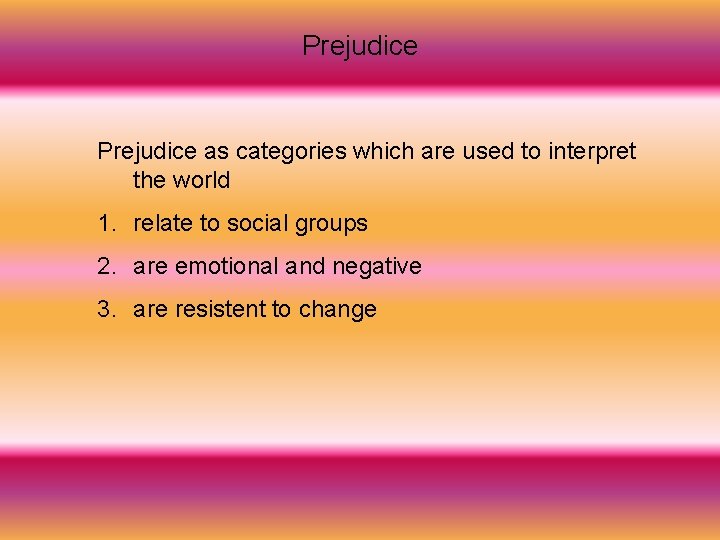 Prejudice

Prejudice as categories which are used to interpret the world

1. relate to social groups
2. are emotional and negative
3. are resistent to change